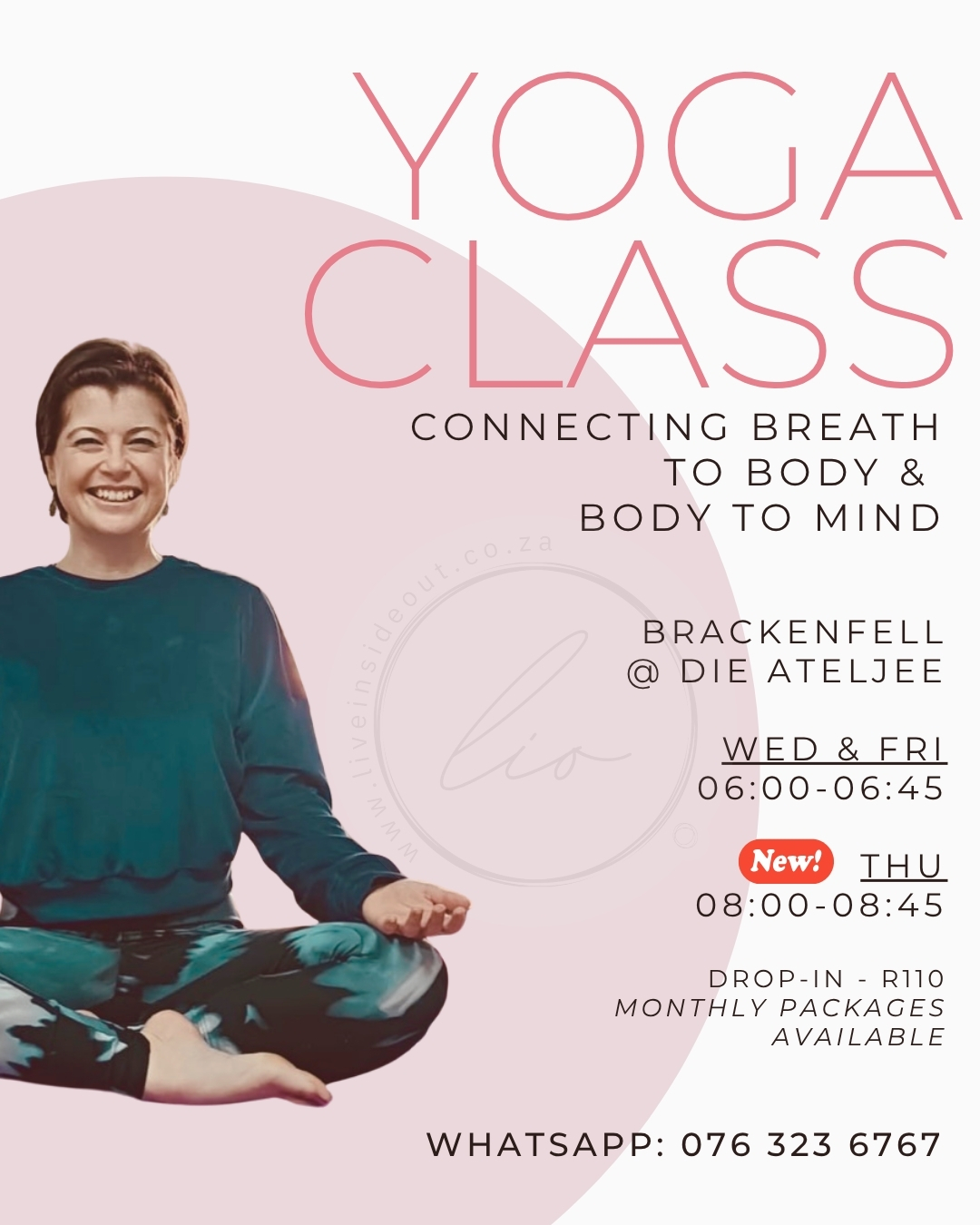 YOGA CLASS

CONNECTING BREATH TO BODY & BODY TO MIND

www.liveinsideout.co.za

lio

BRACKENFELL @ DIE ATELJEE

WED & FRI
06:00-06:45

New! THU
08:00-08:45

DROP-IN - R110
MONTHLY PACKAGES AVAILABLE

WHATSAPP: 076 323 6767